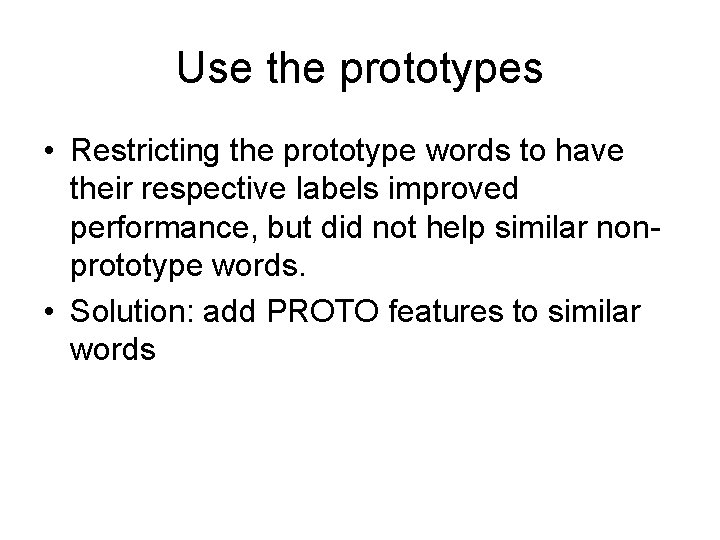 Use the prototypes

• Restricting the prototype words to have their respective labels improved performance, but did not help similar non-prototype words.
• Solution: add PROTO features to similar words